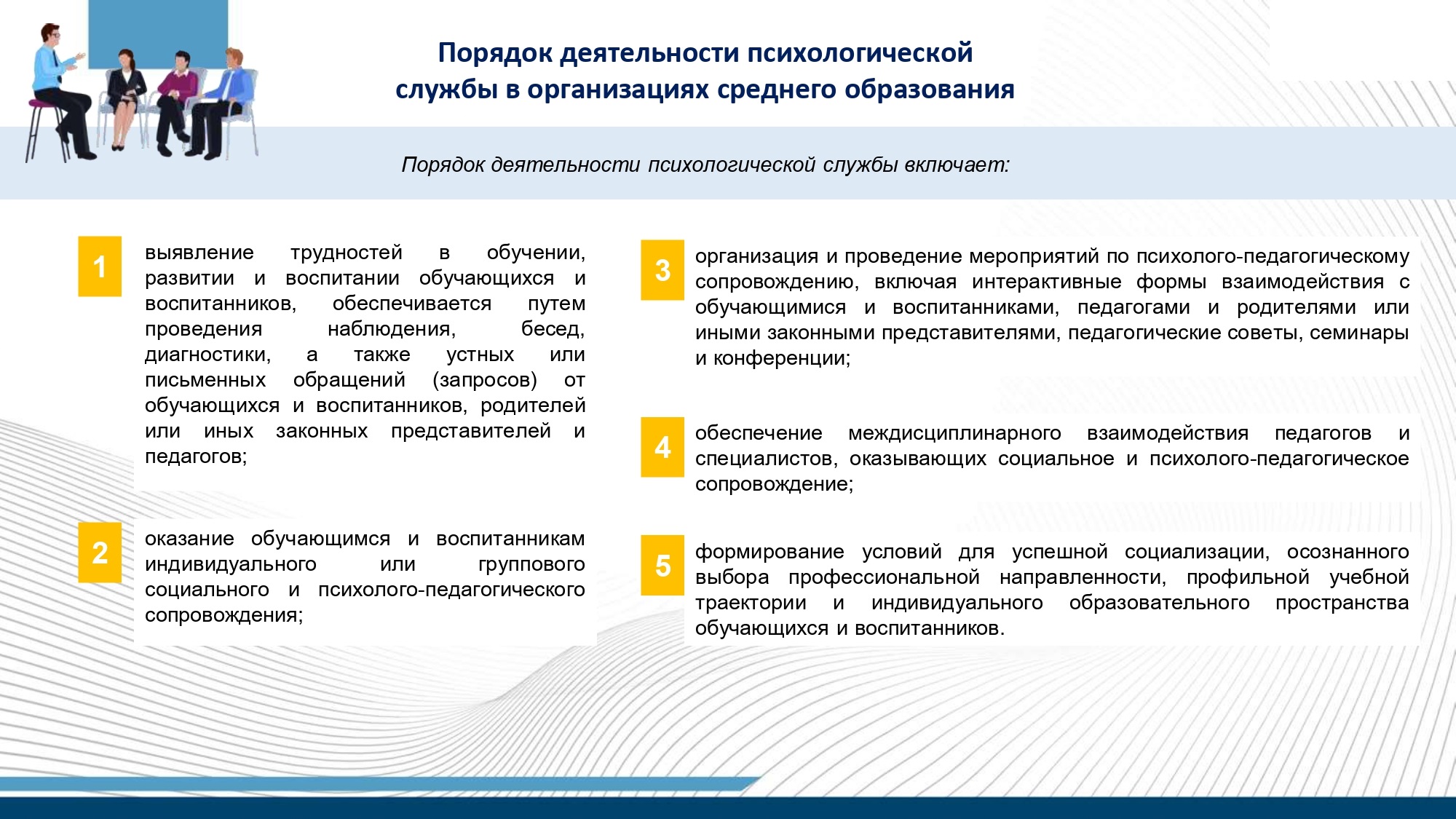 Порядок деятельности психологической службы в организациях среднего образования

Порядок деятельности психологической службы включает:

1

выявление трудностей в обучении, развитии и воспитании обучающихся и воспитанников, обеспечивается путем проведения наблюдения, бесед, диагностики, а также устных или письменных обращений (запросов) от обучающихся и воспитанников, родителей или иных законных представителей и педагогов;

2

оказание обучающимся и воспитанникам индивидуального или группового социального и психолого-педагогического сопровождения;

3

организация и проведение мероприятий по психолого-педагогическому сопровождению, включая интерактивные формы взаимодействия с обучающимися и воспитанниками, педагогами и родителями или иными законными представителями, педагогические советы, семинары и конференции;

4

обеспечение междисциплинарного взаимодействия педагогов и специалистов, оказывающих социальное и психолого-педагогическое сопровождение;

5

формирование условий для успешной социализации, осознанного выбора профессиональной направленности, профильной учебной траектории и индивидуального образовательного пространства обучающихся и воспитанников.